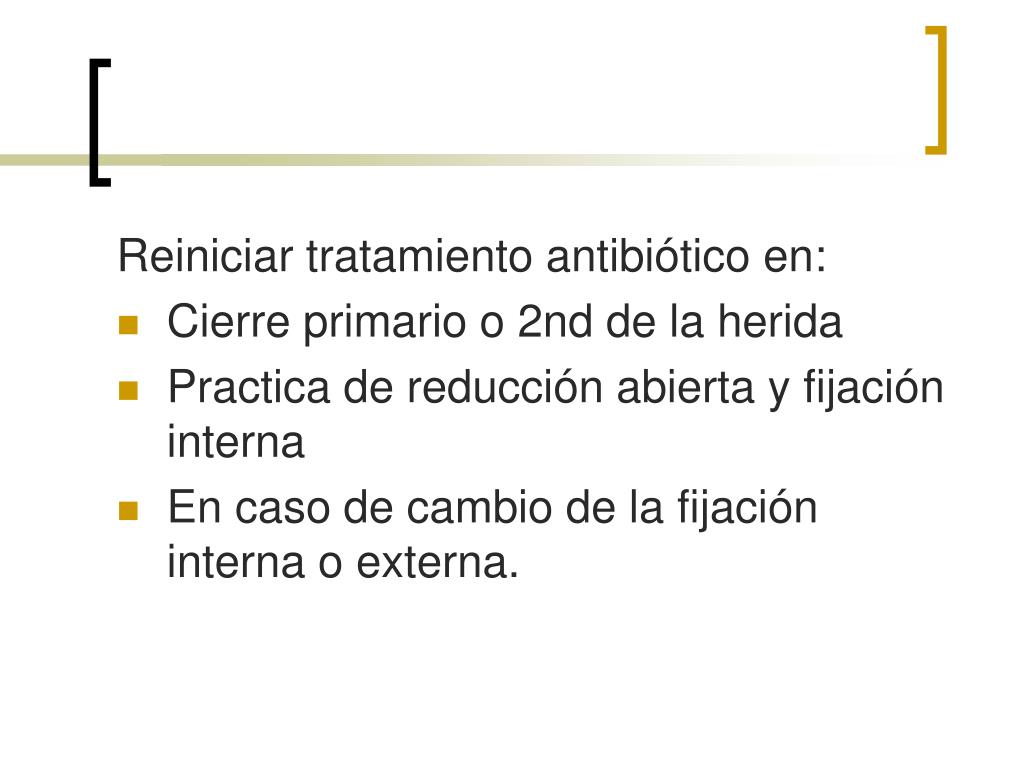 Reiniciar tratamiento antibiótico en:

- Cierre primario o 2nd de la herida
- Practica de reducción abierta y fijación interna
- En caso de cambio de la fijación interna o externa.